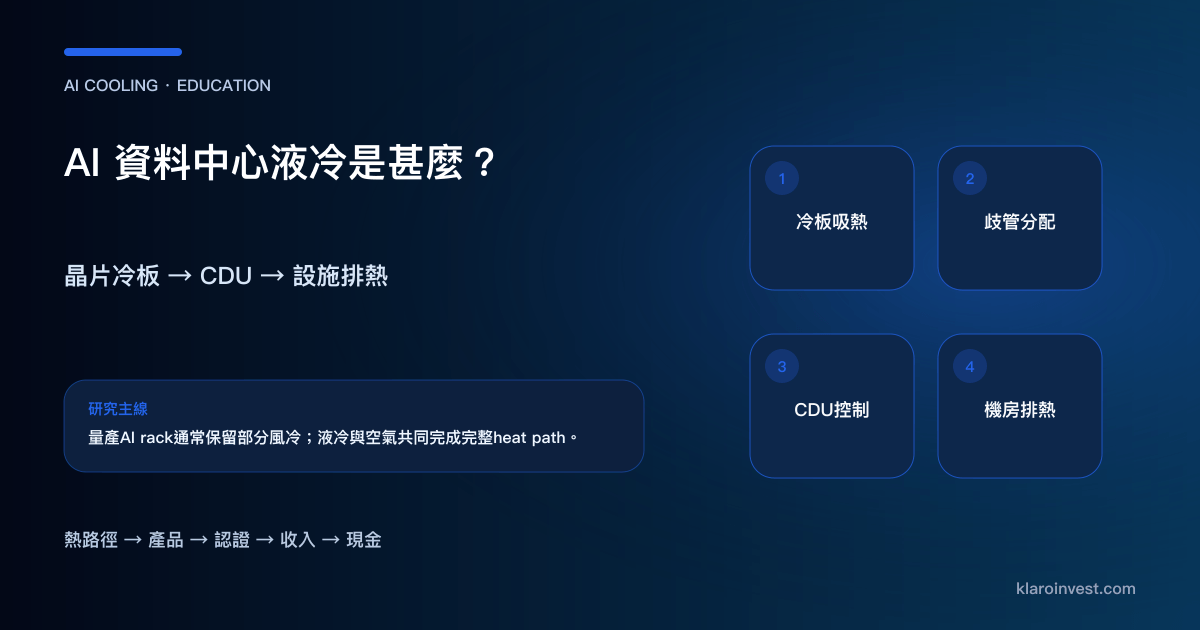 AI COOLING · EDUCATION

AI 資料中心液冷是甚麼？

晶片冷板 → CDU → 設施排熱

研究主線
量產AI rack通常保留部分風冷；液冷與空氣共同完成完整heat path。

熱路徑 → 產品 → 認證 → 收入 → 現金

1
冷板吸熱

2
歧管分配

3
CDU控制

4
機房排熱

klaroinvest.com